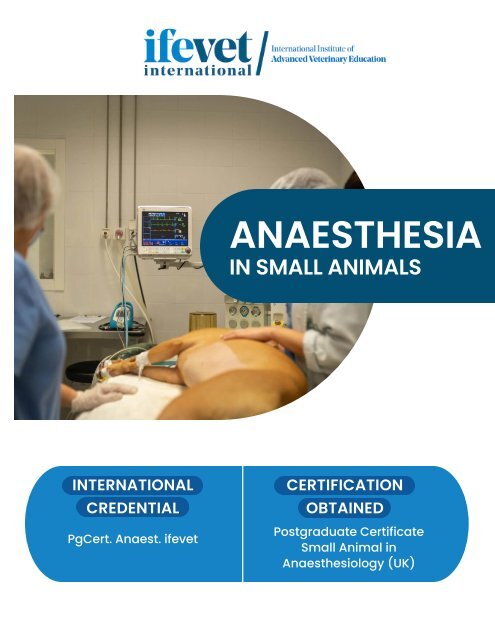 ifevet international

International Institute of Advanced Veterinary Education

ANAESTHESIA
IN SMALL ANIMALS

INTERNATIONAL CREDENTIAL

PgCert. Anaest. ifevet

CERTIFICATION OBTAINED

Postgraduate Certificate Small Animal in Anaesthesiology (UK)